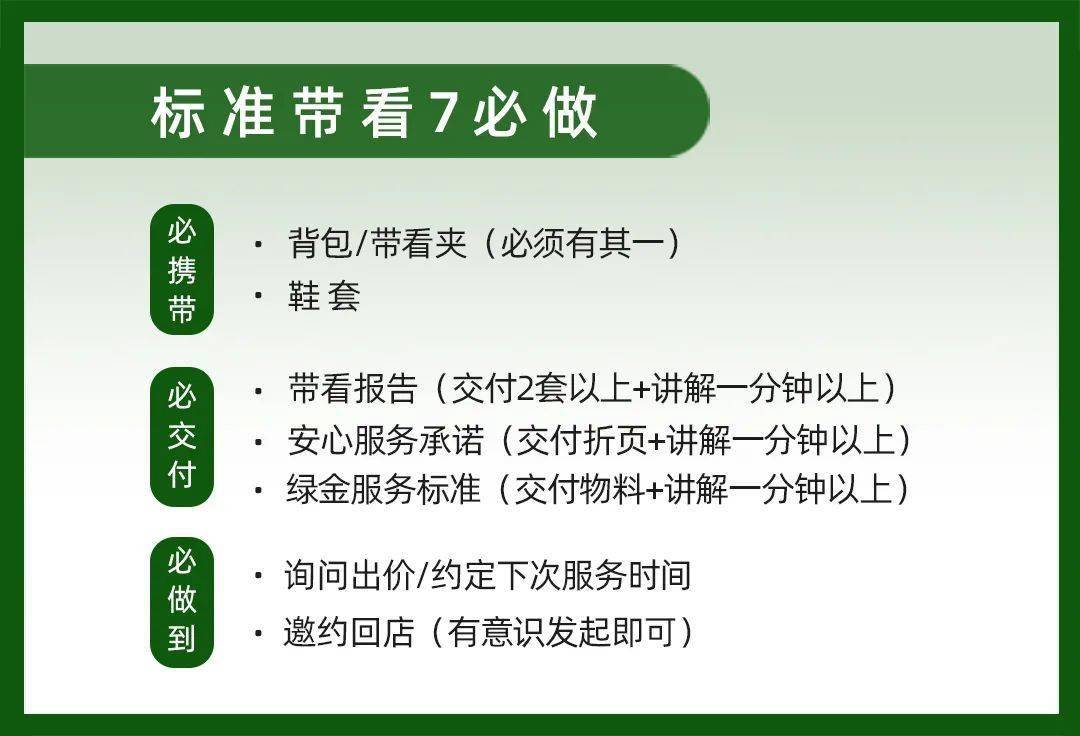 标准带看7必做

必携带

· 背包/带看夹（必须有其一）
· 鞋套

必交付

· 带看报告（交付2套以上+讲解一分钟以上）
· 安心服务承诺（交付折页+讲解一分钟以上）
· 绿金服务标准（交付物料+讲解一分钟以上）

必做到

· 询问出价/约定下次服务时间
· 邀约回店（有意识发起即可）